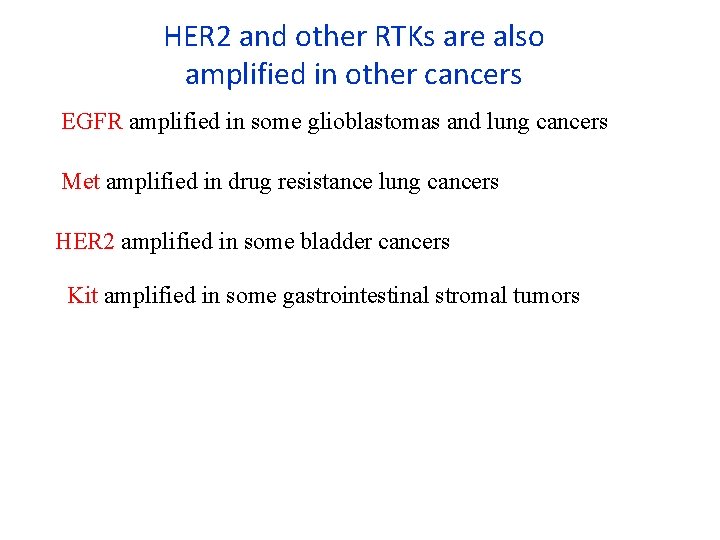 HER2 and other RTKs are also amplified in other cancers

EGFR amplified in some glioblastomas and lung cancers

Met amplified in drug resistance lung cancers

HER2 amplified in some bladder cancers

Kit amplified in some gastrointestinal stromal tumors